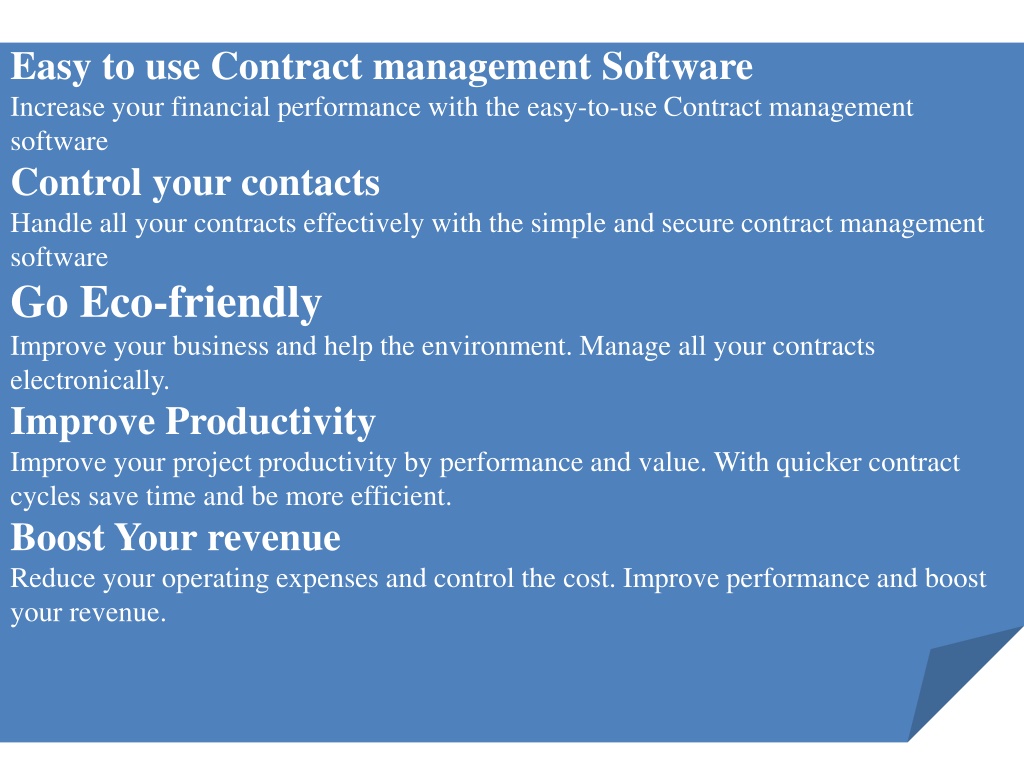 Easy to use Contract management Software
Increase your financial performance with the easy-to-use Contract management software

Control your contacts
Handle all your contracts effectively with the simple and secure contract management software

Go Eco-friendly
Improve your business and help the environment. Manage all your contracts electronically.

Improve Productivity
Improve your project productivity by performance and value. With quicker contract cycles save time and be more efficient.

Boost Your revenue
Reduce your operating expenses and control the cost. Improve performance and boost your revenue.